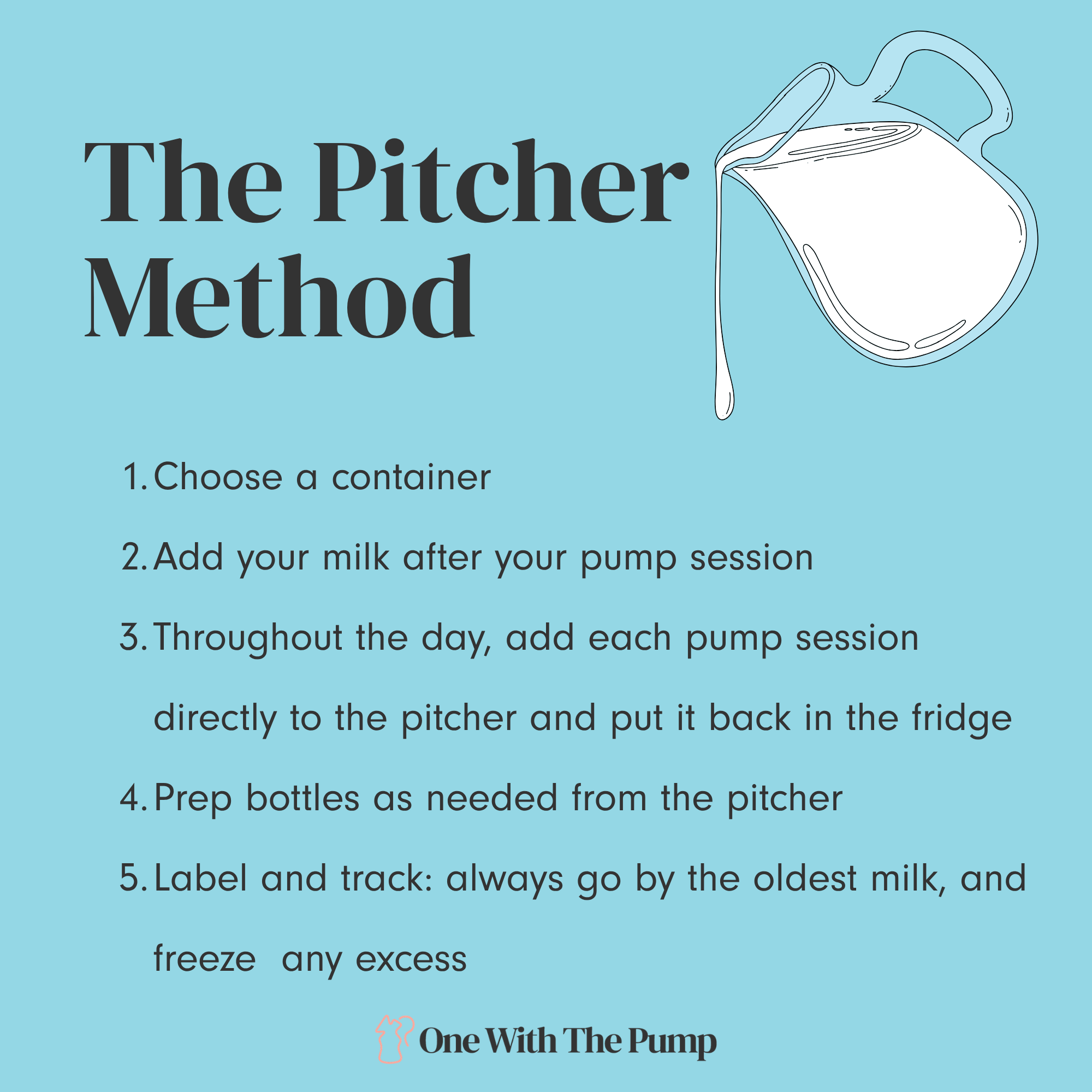 The Pitcher Method

1. Choose a container
2. Add your milk after your pump session
3. Throughout the day, add each pump session directly to the pitcher and put it back in the fridge
4. Prep bottles as needed from the pitcher
5. Label and track: always go by the oldest milk, and freeze  any excess

One With The Pump